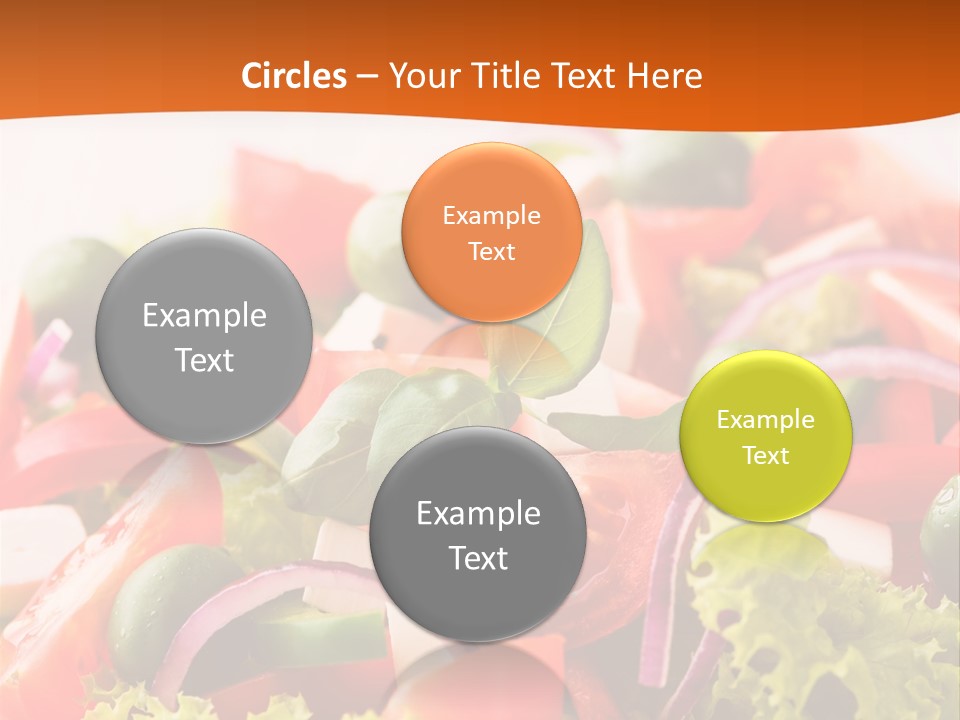 Circles – Your Title Text Here

Example Text

Example Text

Example Text

Example Text